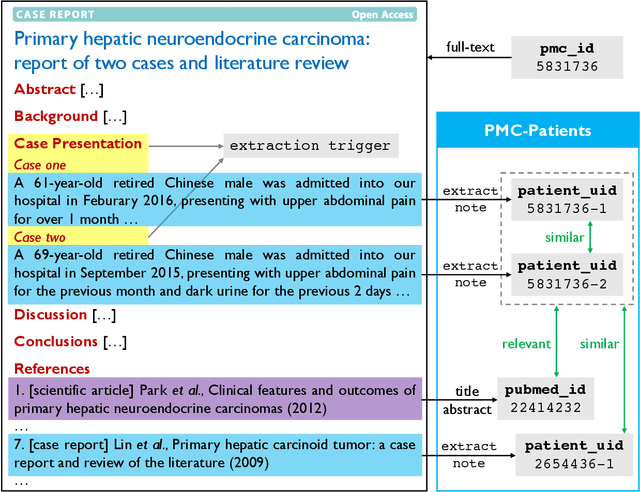 CASE REPORT Open Access

Primary hepatic neuroendocrine carcinoma: report of two cases and literature review

Abstract […]

Background […]

Case Presentation

Case one

A 61-year-old retired Chinese male was admitted into our hospital in Feburary 2016, presenting with upper abdominal pain for over 1 month …

Case two

A 69-year-old retired Chinese male was admitted into our hospital in September 2015, presenting with upper abdominal pain for the previous month and dark urine for the previous 2 days …

Discussion […]

Conclusions […]

References

1. [scientific article] Park et al., Clinical features and outcomes of primary hepatic neuroendocrine carcinomas (2012)

…

7. [case report] Lin et al., Primary hepatic carcinoid tumor: a case report and review of the literature (2009)

…

extraction trigger

full-text

pmc_id
5831736

PMC-Patients

extract note

patient_uid
5831736-1

similar

extract note

patient_uid
5831736-2

relevant

similar

title abstract

pubmed_id
22414232

extract note

patient_uid
2654436-1